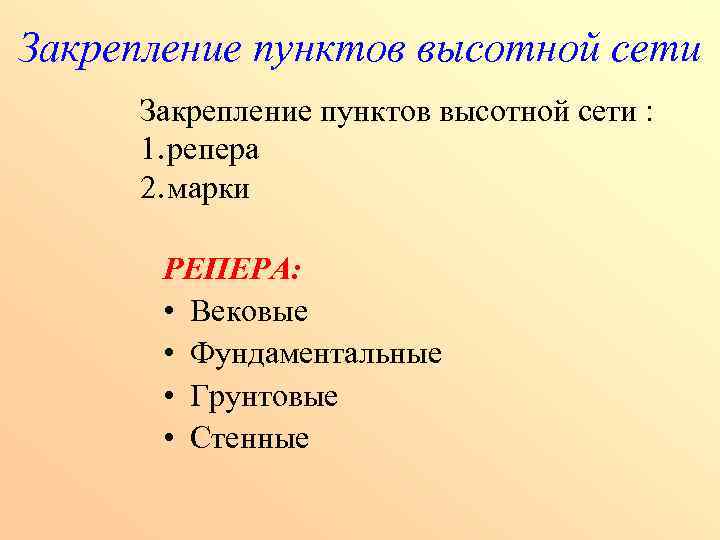 Закрепление пунктов высотной сети

Закрепление пунктов высотной сети :
1.репера
2.марки

РЕПЕРА:
• Вековые
• Фундаментальные
• Грунтовые
• Стенные